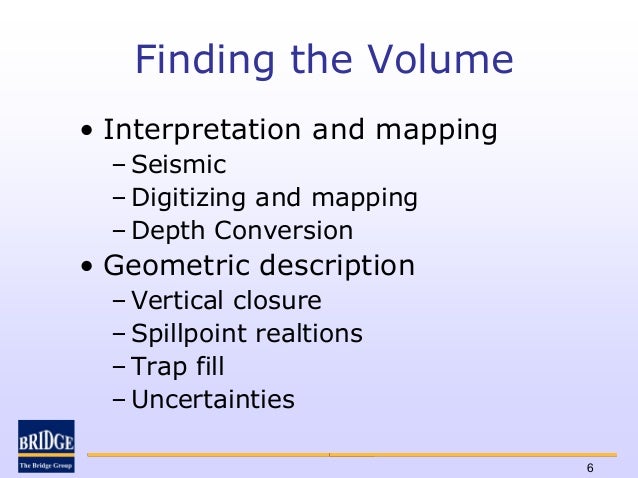 Finding the Volume

• Interpretation and mapping
– Seismic
– Digitizing and mapping
– Depth Conversion
• Geometric description
– Vertical closure
– Spillpoint realtions
– Trap fill
– Uncertainties

BRIDGE
The Bridge Group

6